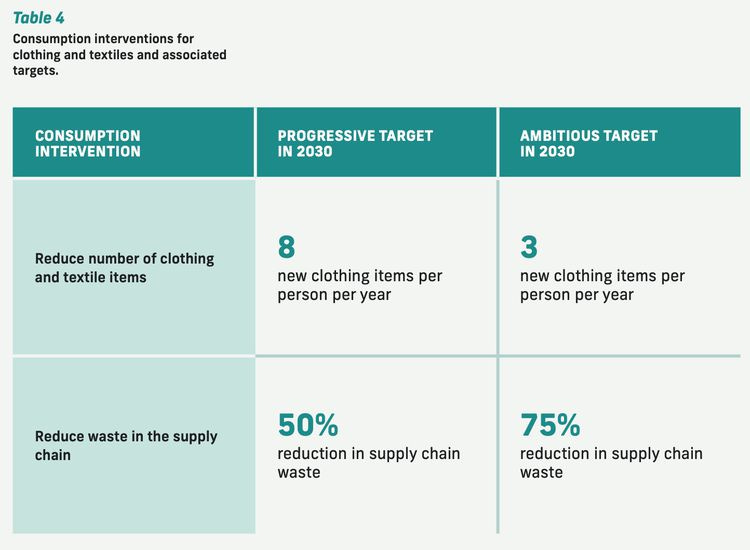 Table 4
Consumption interventions for clothing and textiles and associated targets.

| CONSUMPTION INTERVENTION | PROGRESSIVE TARGET IN 2030 | AMBITIOUS TARGET IN 2030 |
|---|---|---|
| Reduce number of clothing and textile items | 8 new clothing items per person per year | 3 new clothing items per person per year |
| Reduce waste in the supply chain | 50% reduction in supply chain waste | 75% reduction in supply chain waste |